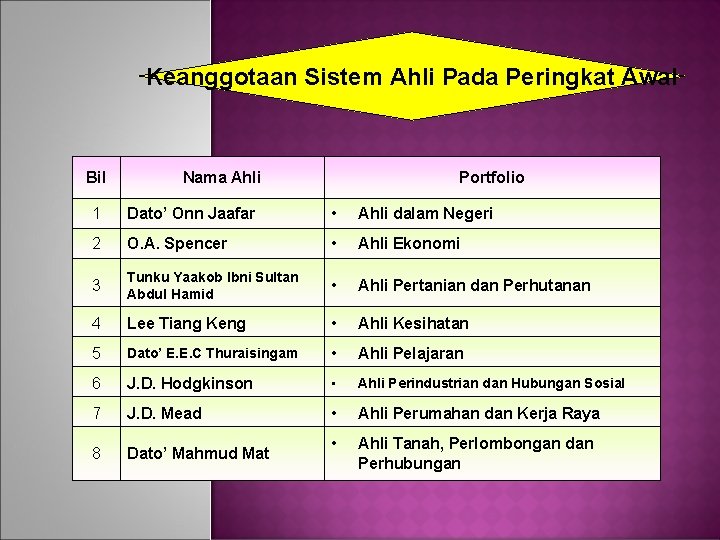 Keanggotaan Sistem Ahli Pada Peringkat Awal

| Bil | Nama Ahli | Portfolio |
|---|---|---|
| 1 | Dato' Onn Jaafar | • Ahli dalam Negeri |
| 2 | O.A. Spencer | • Ahli Ekonomi |
| 3 | Tunku Yaakob Ibni Sultan Abdul Hamid | • Ahli Pertanian dan Perhutanan |
| 4 | Lee Tiang Keng | • Ahli Kesihatan |
| 5 | Dato' E.E.C Thuraisingam | • Ahli Pelajaran |
| 6 | J.D. Hodgkinson | • Ahli Perindustrian dan Hubungan Sosial |
| 7 | J.D. Mead | • Ahli Perumahan dan Kerja Raya |
| 8 | Dato' Mahmud Mat | • Ahli Tanah, Perlombongan dan Perhubungan |